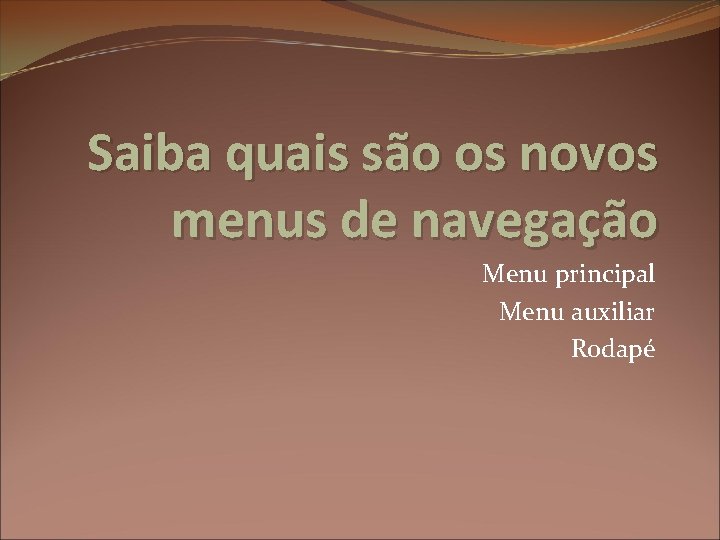 Saiba quais são os novos menus de navegação

Menu principal
Menu auxiliar
Rodapé